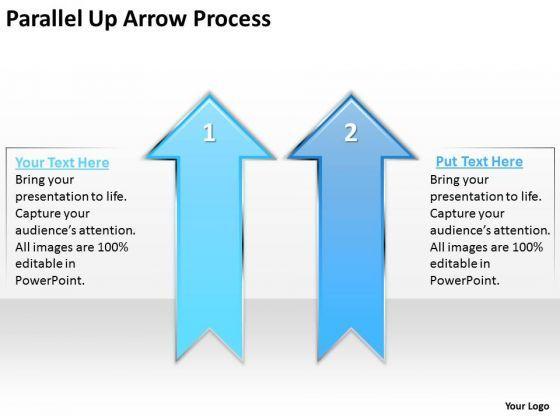 Parallel Up Arrow Process

Your Text Here
Bring your presentation to life. Capture your audience's attention. All images are 100% editable in PowerPoint.

1

2

Put Text Here
Bring your presentation to life. Capture your audience's attention. All images are 100% editable in PowerPoint.

Your Logo